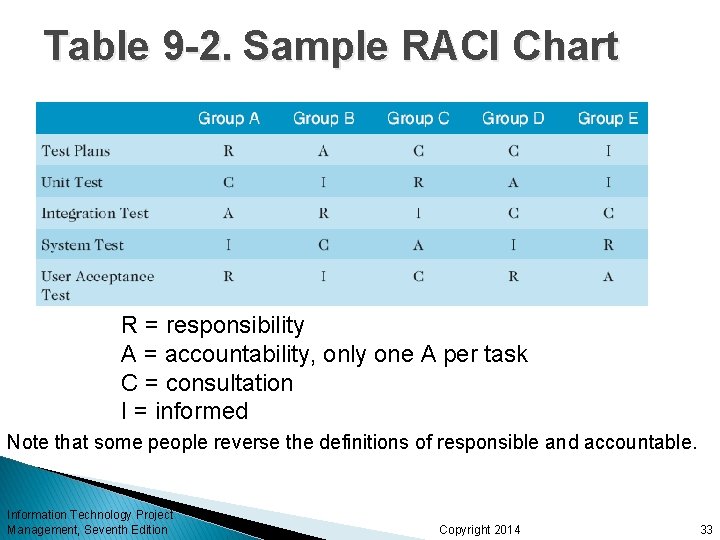 Table 9-2. Sample RACI Chart

| | Group A | Group B | Group C | Group D | Group E |
|---|---|---|---|---|---|
| Test Plans | R | A | C | C | I |
| Unit Test | C | I | R | A | I |
| Integration Test | A | R | I | C | C |
| System Test | I | C | A | I | R |
| User Acceptance Test | R | I | C | R | A |

R = responsibility
A = accountability, only one A per task
C = consultation
I = informed

Note that some people reverse the definitions of responsible and accountable.

Information Technology Project Management, Seventh Edition

Copyright 2014

33